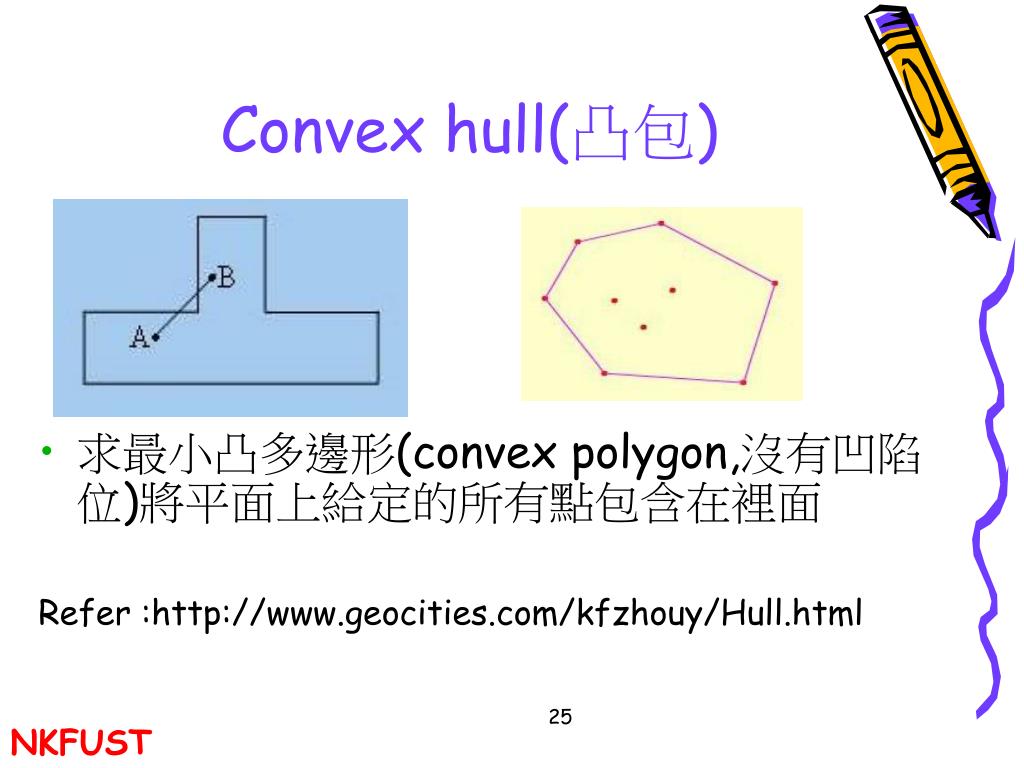 Convex hull(凸包)

B
A

• 求最小凸多邊形(convex polygon,沒有凹陷位)將平面上給定的所有點包含在裡面

Refer :http://www.geocities.com/kfzhouy/Hull.html

25

NKFUST